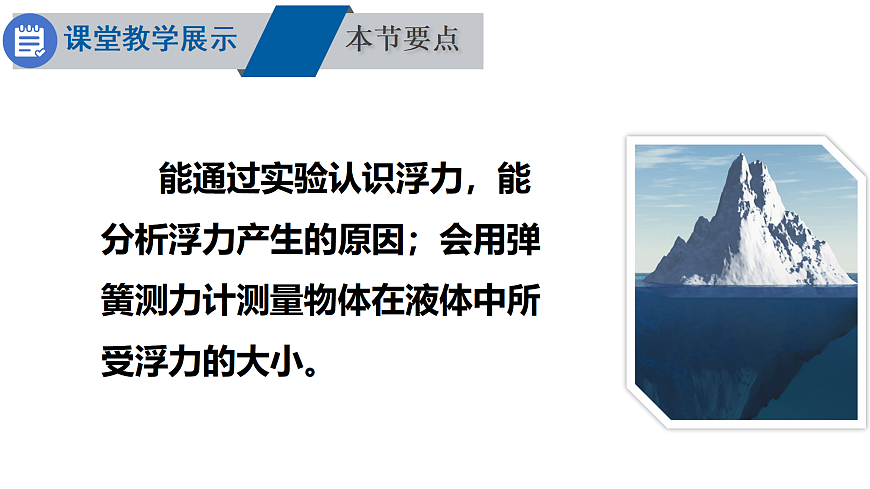 课堂教学展示

本节要点

能通过实验认识浮力，能分析浮力产生的原因；会用弹簧测力计测量物体在液体中所受浮力的大小。